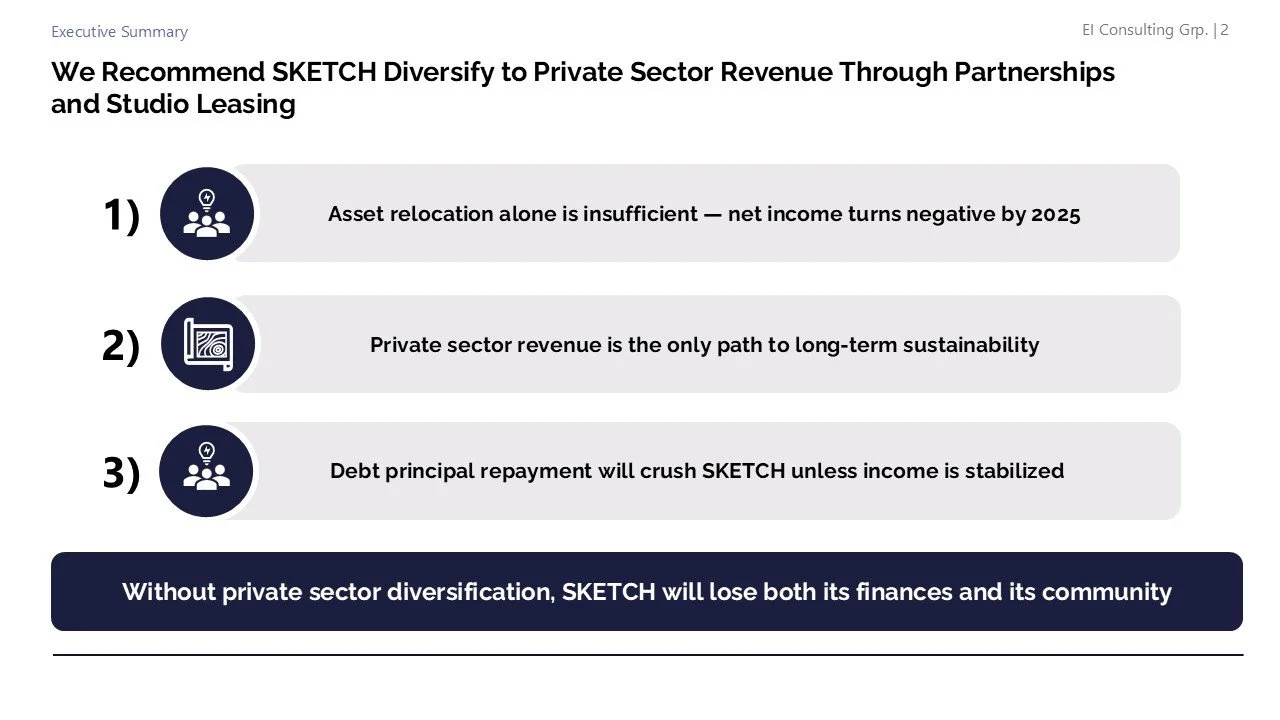 Executive Summary

EI Consulting Grp. | 2

We Recommend SKETCH Diversify to Private Sector Revenue Through Partnerships and Studio Leasing

1) Asset relocation alone is insufficient — net income turns negative by 2025

2) Private sector revenue is the only path to long-term sustainability

3) Debt principal repayment will crush SKETCH unless income is stabilized

Without private sector diversification, SKETCH will lose both its finances and its community